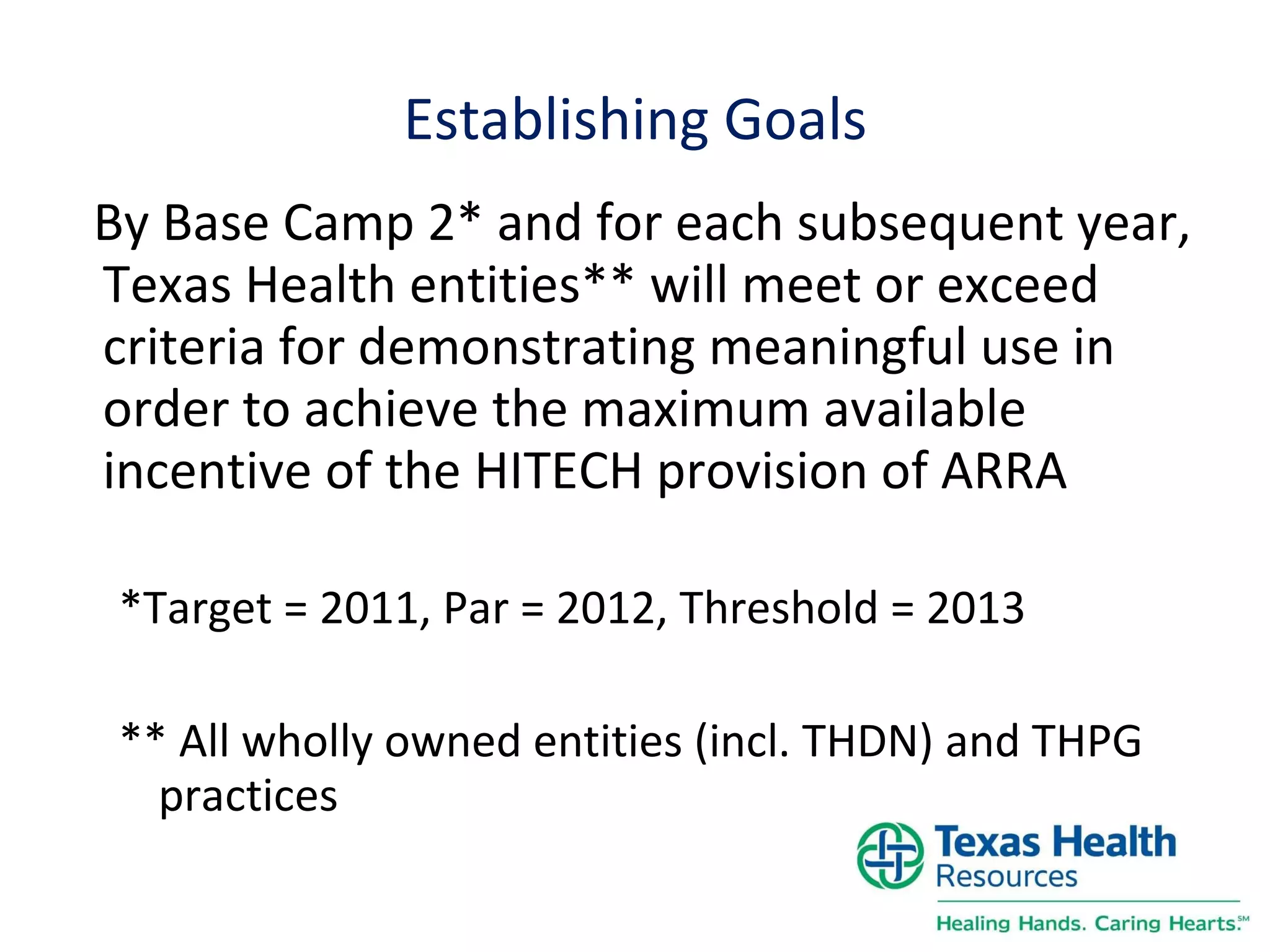 Establishing Goals

By Base Camp 2* and for each subsequent year, Texas Health entities** will meet or exceed criteria for demonstrating meaningful use in order to achieve the maximum available incentive of the HITECH provision of ARRA

*Target = 2011, Par = 2012, Threshold = 2013

** All wholly owned entities (incl. THDN) and THPG practices

Texas Health Resources
Healing Hands. Caring Hearts.℠